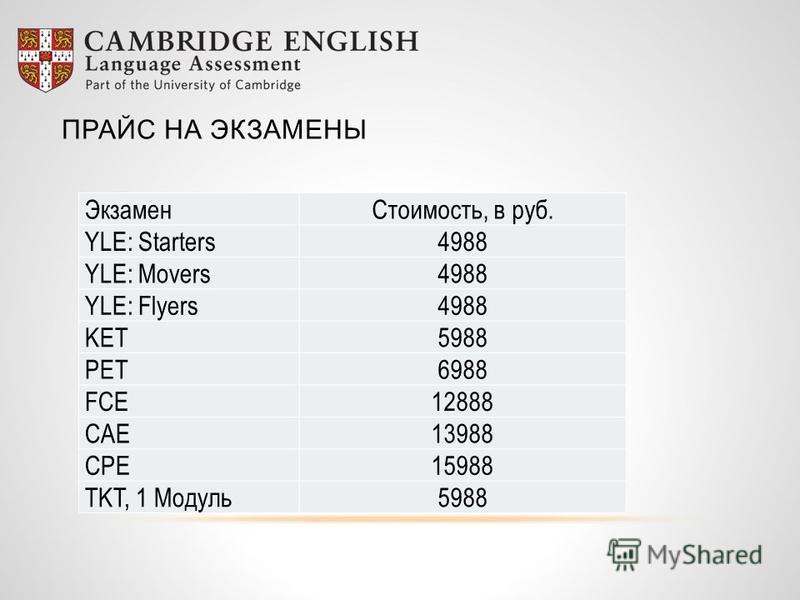 CAMBRIDGE ENGLISH
Language Assessment
Part of the University of Cambridge

ПРАЙС НА ЭКЗАМЕНЫ

| Экзамен | Стоимость, в руб. |
|---|---|
| YLE: Starters | 4988 |
| YLE: Movers | 4988 |
| YLE: Flyers | 4988 |
| KET | 5988 |
| PET | 6988 |
| FCE | 12888 |
| CAE | 13988 |
| CPE | 15988 |
| TKT, 1 Модуль | 5988 |

MyShared